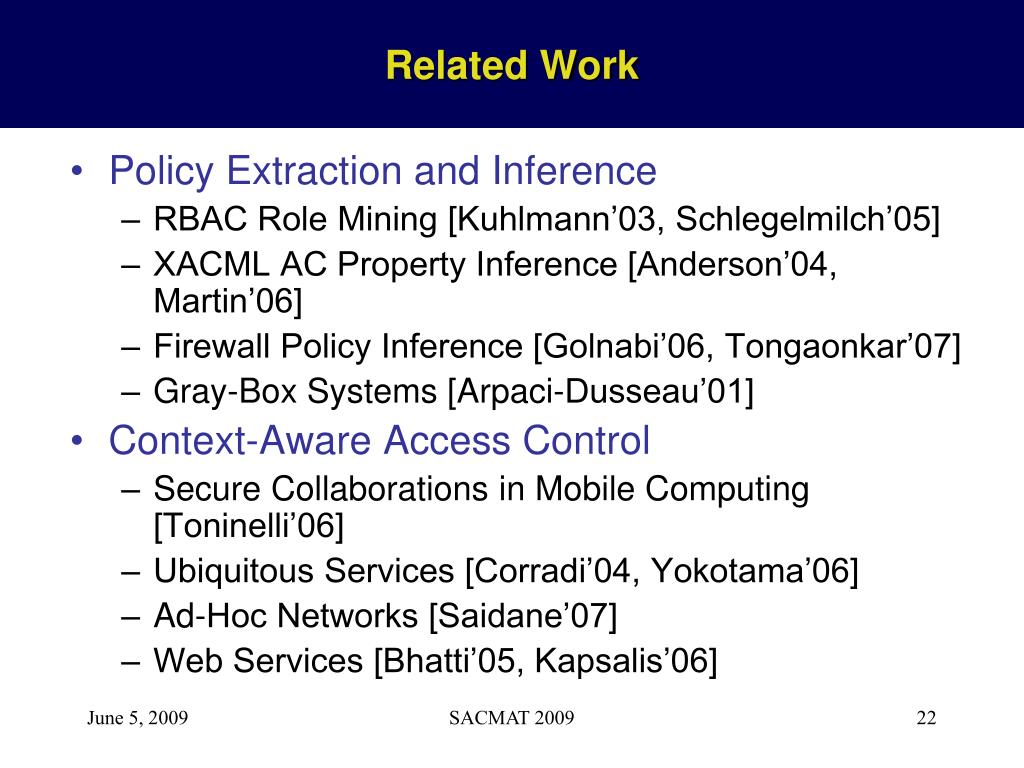 Related Work

• Policy Extraction and Inference
– RBAC Role Mining [Kuhlmann’03, Schlegelmilch’05]
– XACML AC Property Inference [Anderson’04, Martin’06]
– Firewall Policy Inference [Golnabi’06, Tongaonkar’07]
– Gray-Box Systems [Arpaci-Dusseau’01]
• Context-Aware Access Control
– Secure Collaborations in Mobile Computing [Toninelli’06]
– Ubiquitous Services [Corradi’04, Yokotama’06]
– Ad-Hoc Networks [Saidane’07]
– Web Services [Bhatti’05, Kapsalis’06]

June 5, 2009
SACMAT 2009
22